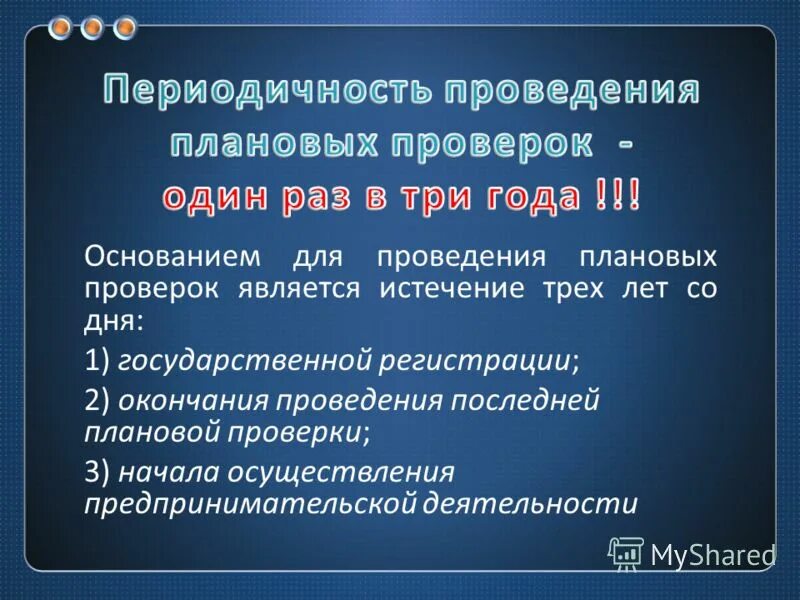 Периодичность проведения плановых проверок -
один раз в три года !!!

Основанием для проведения плановых проверок является истечение трех лет со дня:

1) государственной регистрации;

2) окончания проведения последней плановой проверки;

3) начала осуществления предпринимательской деятельности

MyShared